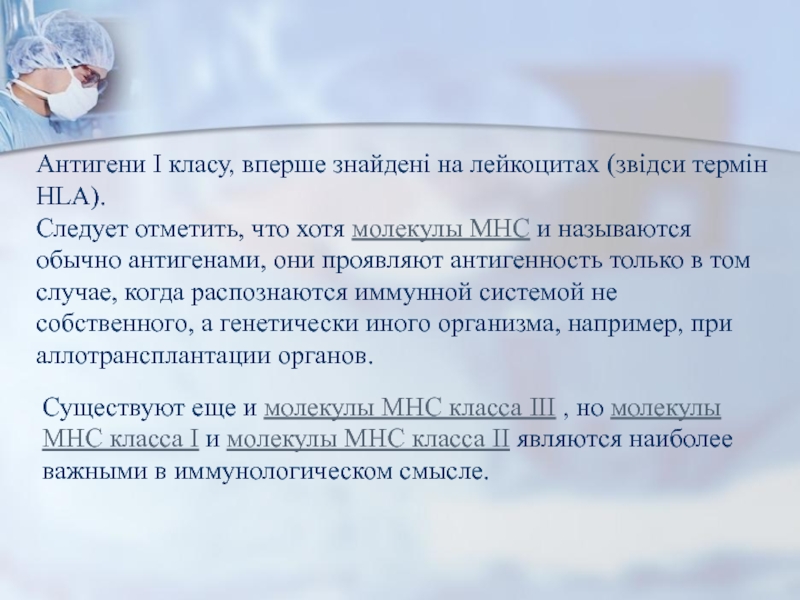 Антигени I класу, вперше знайдені на лейкоцитах (звідси термін HLA).
Следует отметить, что хотя молекулы МНС и называются обычно антигенами, они проявляют антигенность только в том случае, когда распознаются иммунной системой не собственного, а генетически иного организма, например, при аллотрансплантации органов.

Существуют еще и молекулы МНС класса III , но молекулы МНС класса I и молекулы МНС класса II являются наиболее важными в иммунологическом смысле.